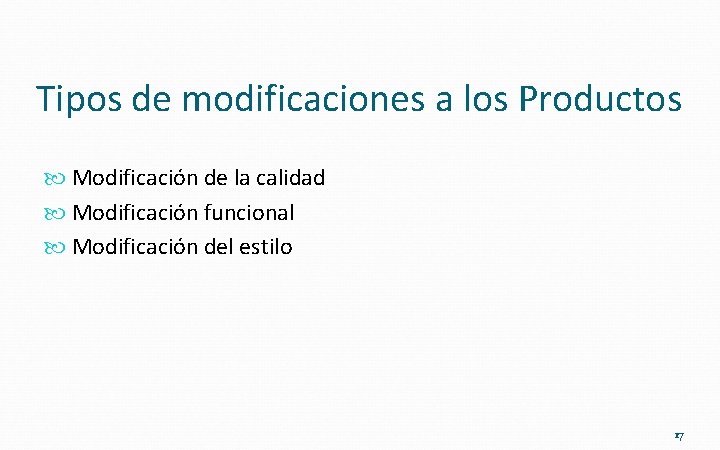 Tipos de modificaciones a los Productos

Modificación de la calidad
Modificación funcional
Modificación del estilo

17